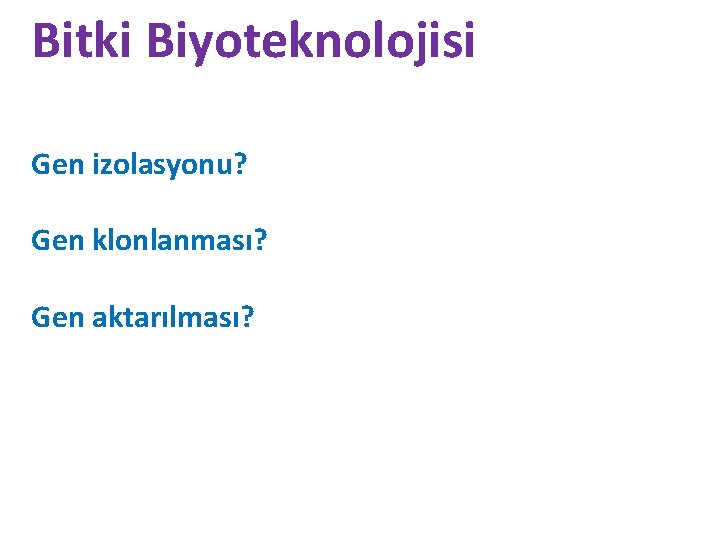 Bitki Biyoteknolojisi

Gen izolasyonu?

Gen klonlanması?

Gen aktarılması?